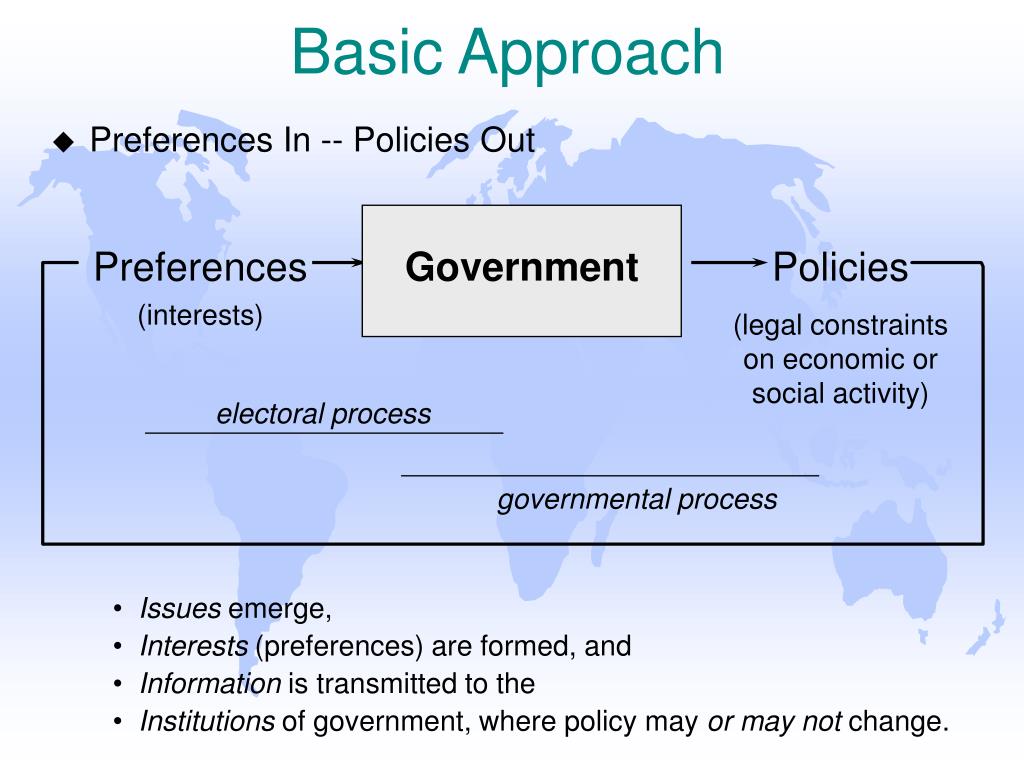 Basic Approach

◆ Preferences In -- Policies Out

Preferences
(interests)

Government

Policies
(legal constraints on economic or social activity)

electoral process

governmental process

• Issues emerge,
• Interests (preferences) are formed, and
• Information is transmitted to the
• Institutions of government, where policy may or may not change.